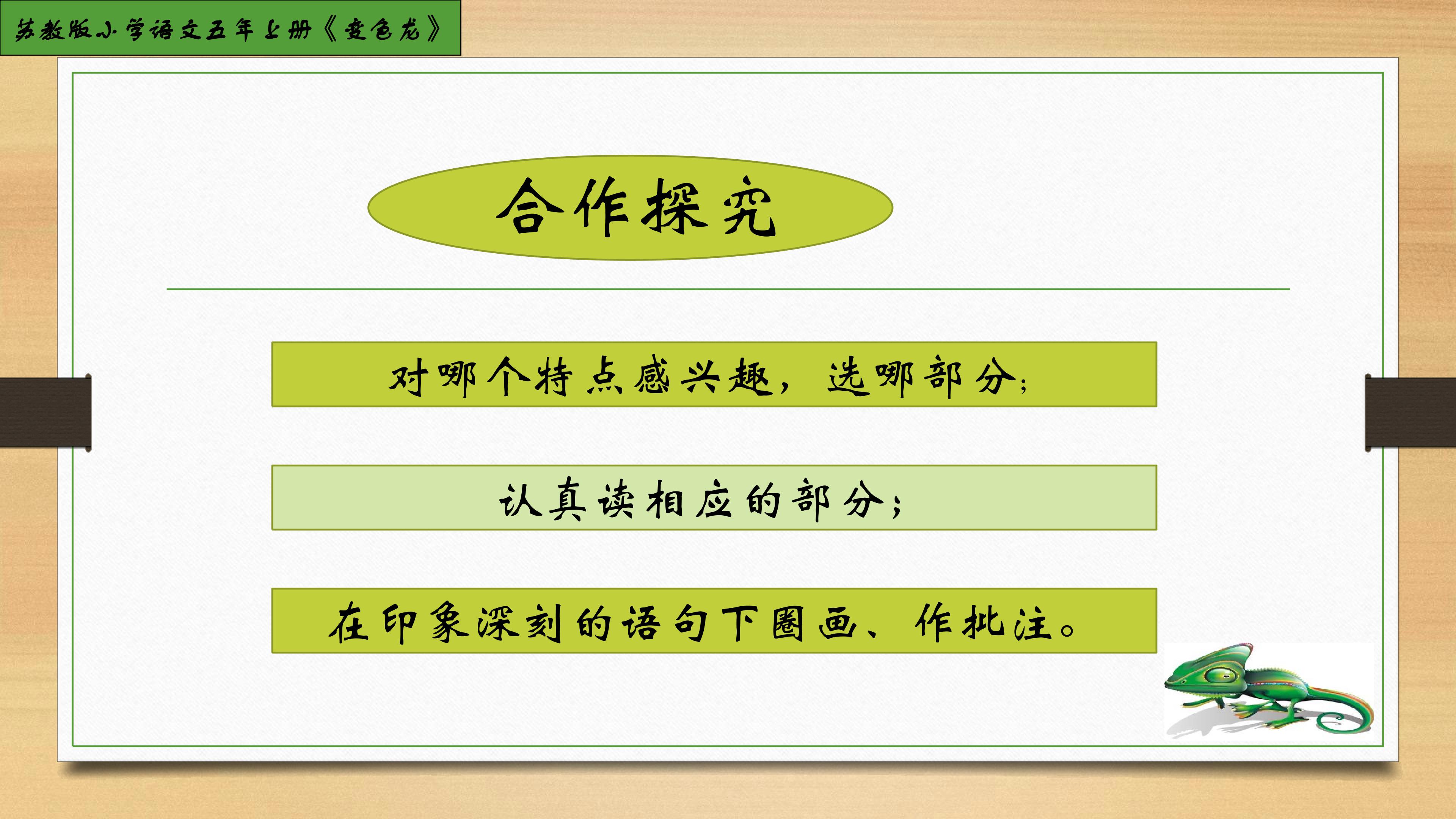 苏教版小学语文五年上册《变色龙》

合作探究

对哪个特点感兴趣，选哪部分；

认真读相应的部分；

在印象深刻的语句下圈画、作批注。